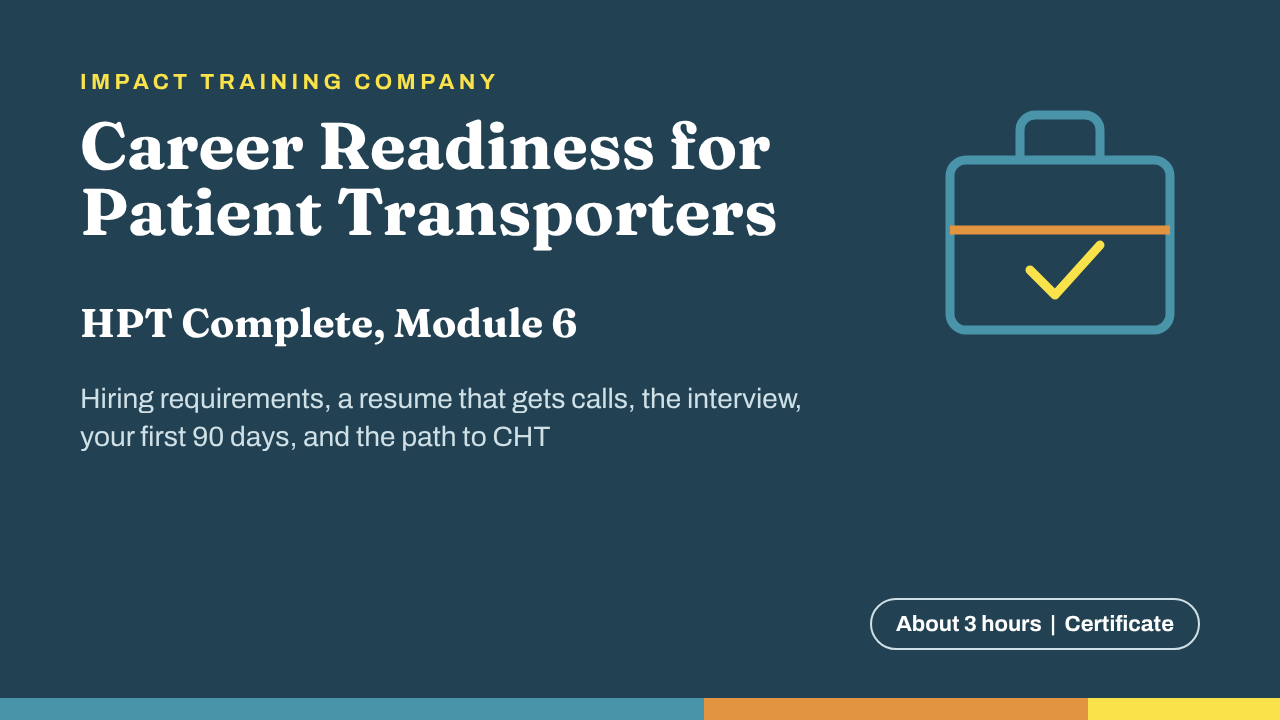 IMPACT TRAINING COMPANY

Career Readiness for Patient Transporters

HPT Complete, Module 6

Hiring requirements, a resume that gets calls, the interview, your first 90 days, and the path to CHT

About 3 hours | Certificate